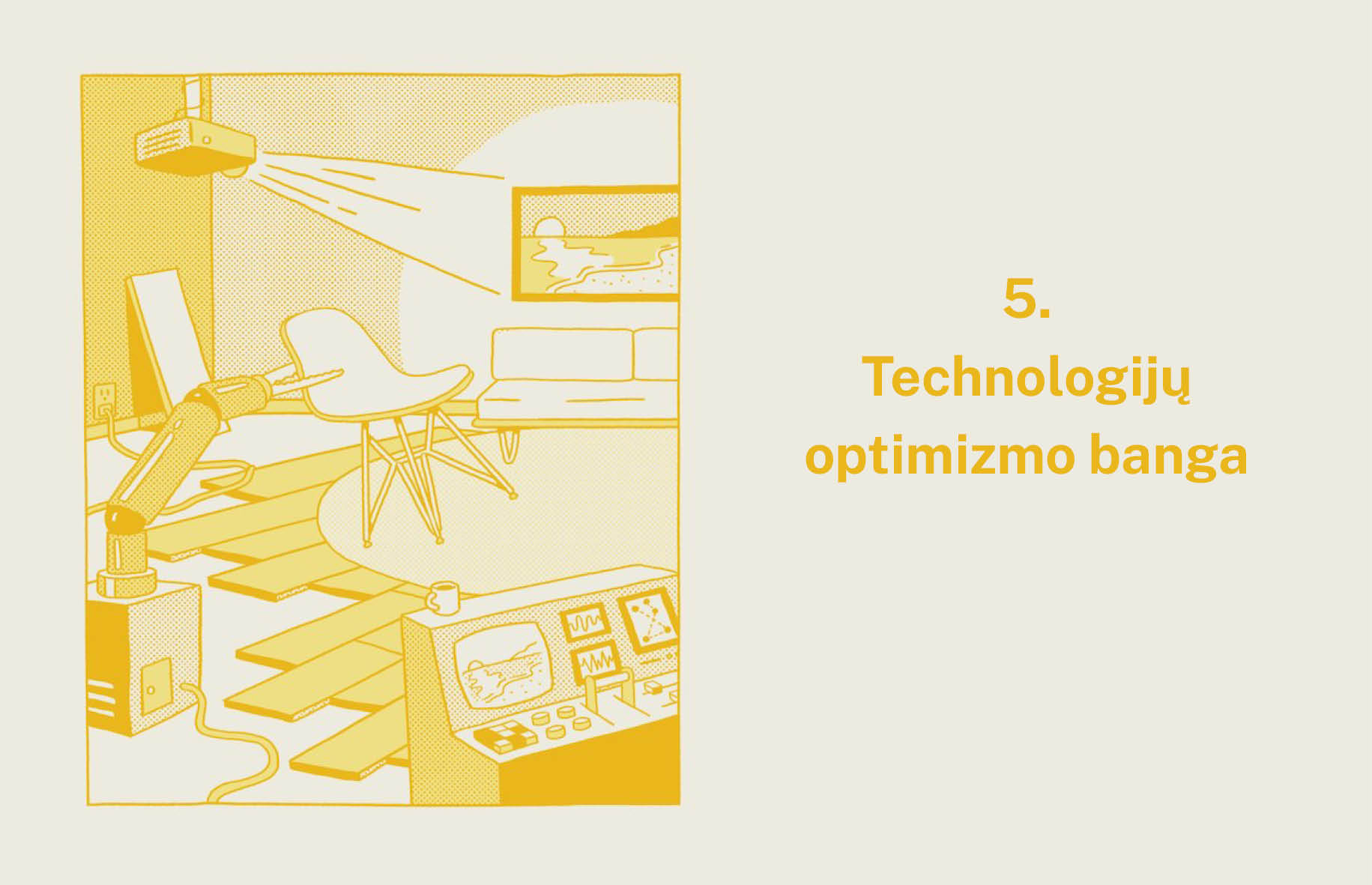 5.
Technologijų optimizmo banga